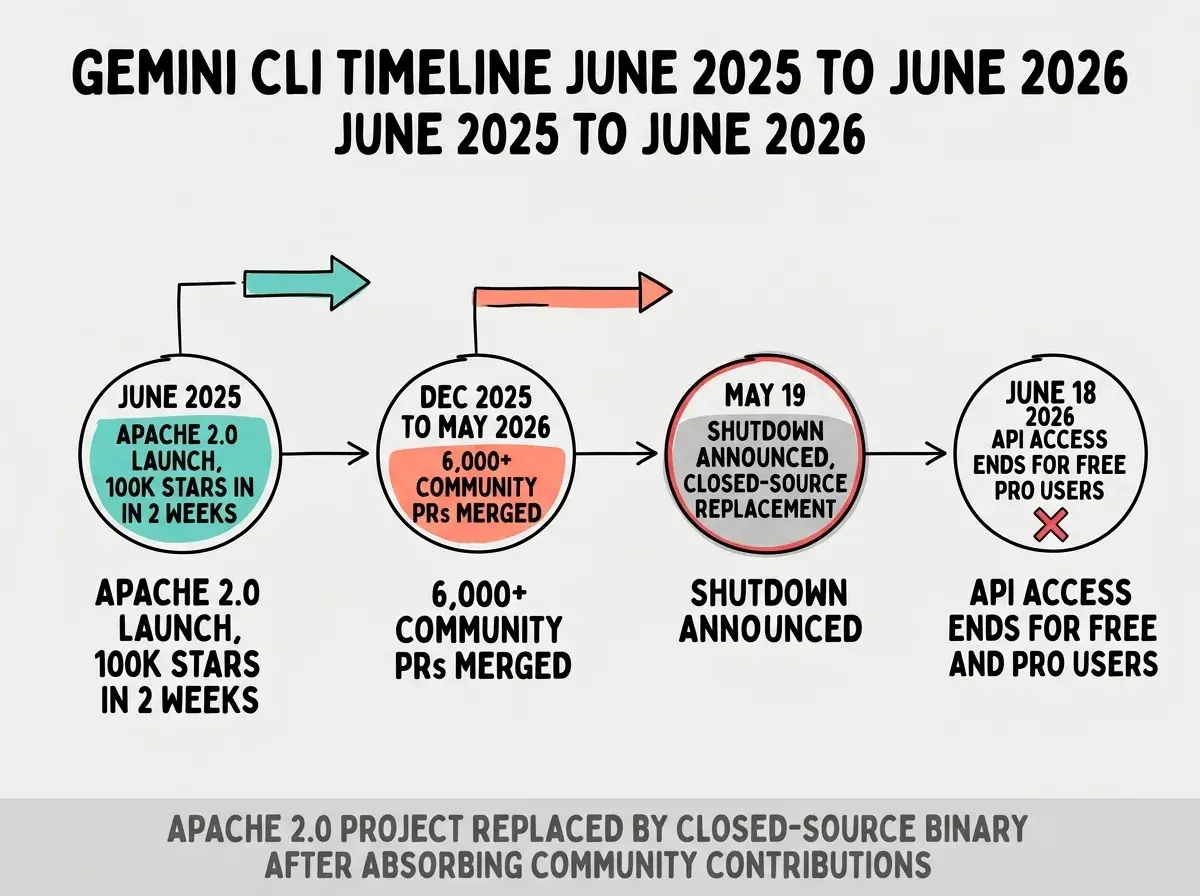 GEMINI CLI TIMELINE JUNE 2025 TO JUNE 2026
JUNE 2025 TO JUNE 2026

JUNE 2025
APACHE 2.0 LAUNCH, 100K STARS IN IN 2 WEEKS

APACHE 2.0 LAUNCH, 100K STARS IN 2 WEEKS

DEC 2025 TO MAY 2026
6,000+ COMMUNITY PRs MERGED

6,000+ COMMUNITY PRs MERGED

MAY 19
SHUTDOWN ANNOUNCED, CLOSED-SOURCE REPLACEMENT

SHUTDOWN ANNOUNCED

JUNE 18 2026
API ACCESS ENDS FOR FREE PRO USERS

API ACCESS ENDS FOR FREE AND PRO USERS

APACHE 2.0 PROJECT REPLACED BY CLOSED-SOURCE BINARY AFTER ABSORBING COMMUNITY CONTRIBUTIONS